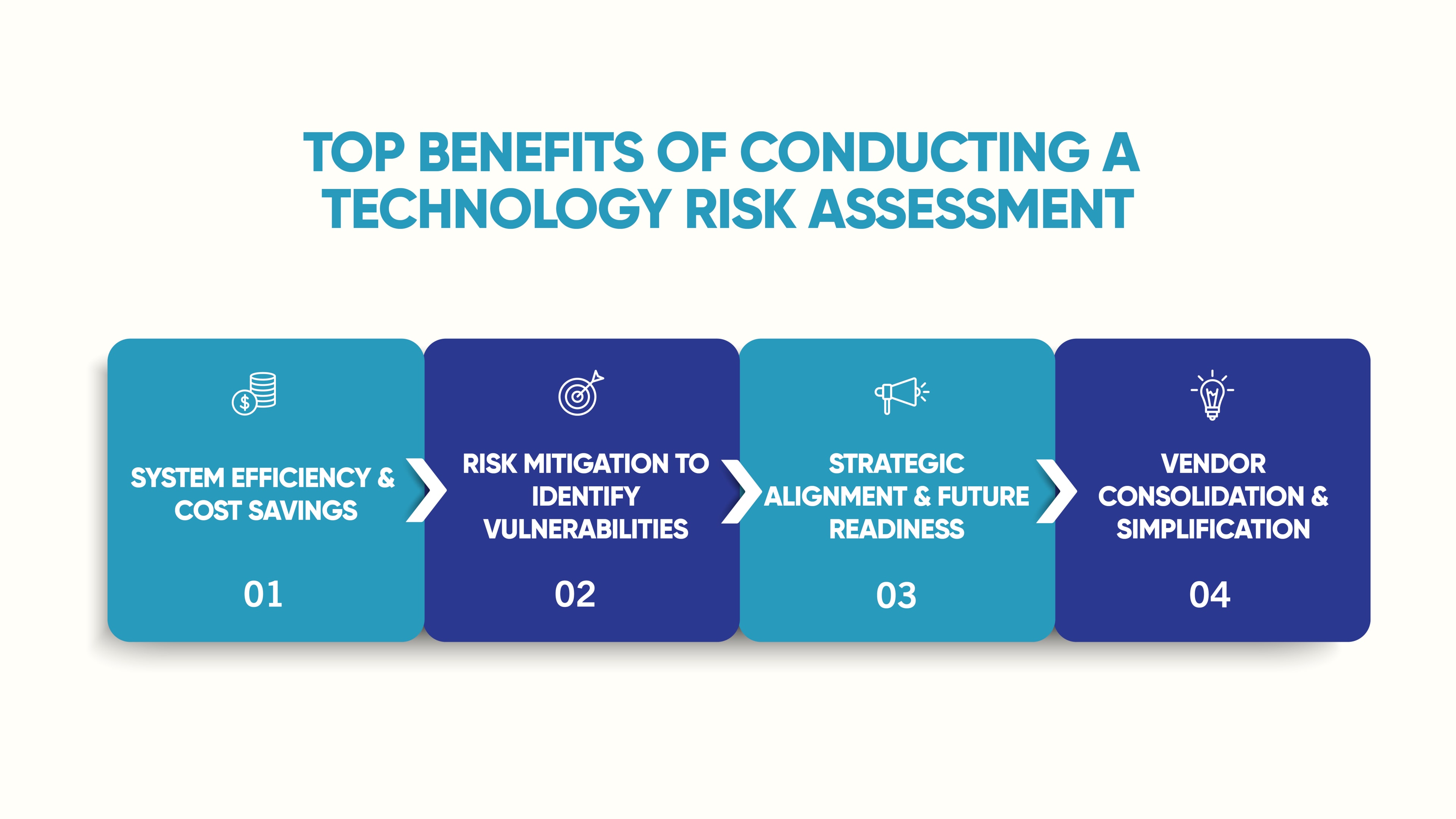 TOP BENEFITS OF CONDUCTING A TECHNOLOGY RISK ASSESSMENT

SYSTEM EFFICIENCY & COST SAVINGS

01

RISK MITIGATION TO IDENTIFY VULNERABILITIES

02

STRATEGIC ALIGNMENT & FUTURE READINESS

03

VENDOR CONSOLIDATION & SIMPLIFICATION

04